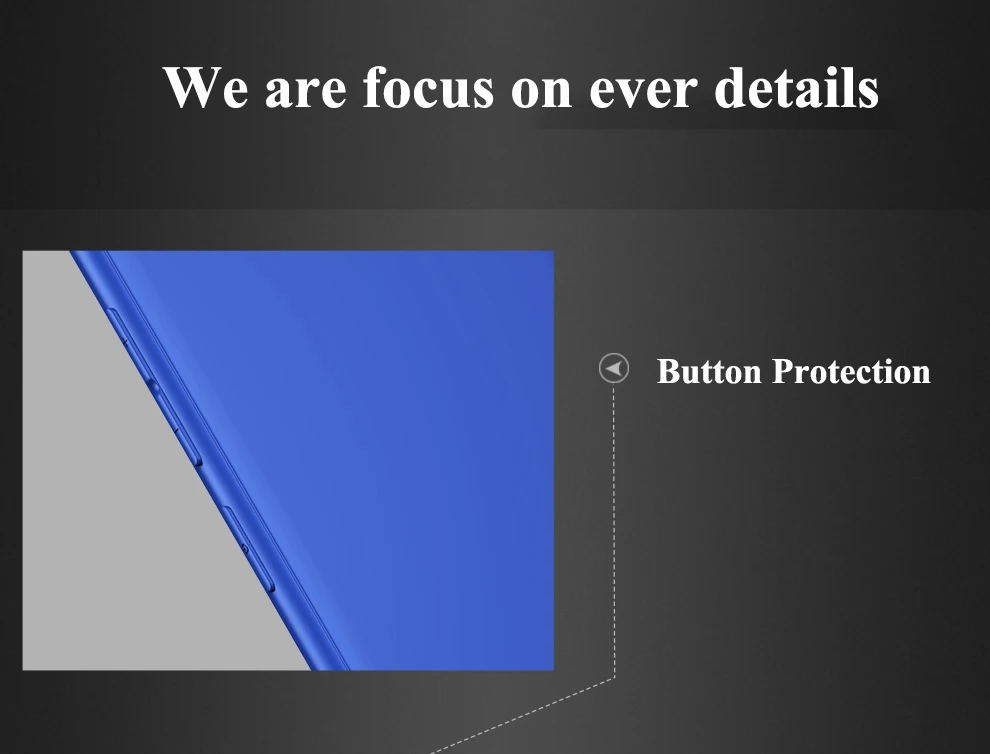 We are focus on ever details

Button Protection